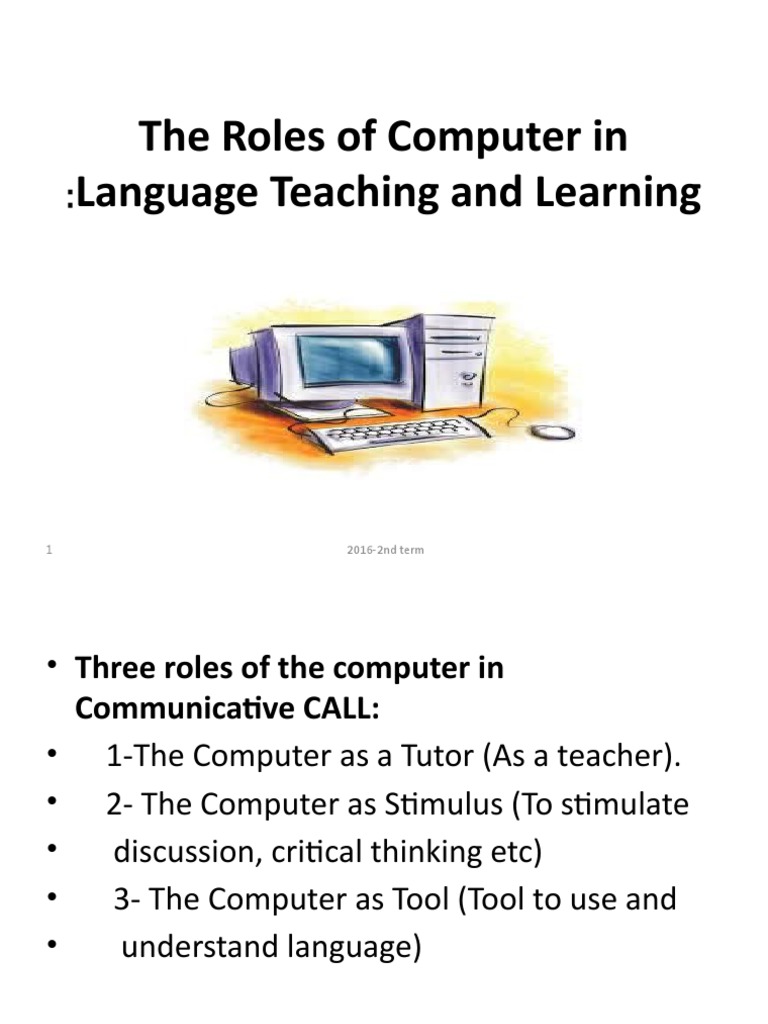 The Roles of Computer in :Language Teaching and Learning

1

2016-2nd term

• Three roles of the computer in Communicative CALL:
• 1-The Computer as a Tutor (As a teacher).
• 2- The Computer as Stimulus (To stimulate
• discussion, critical thinking etc)
• 3- The Computer as Tool (Tool to use and
• understand language)